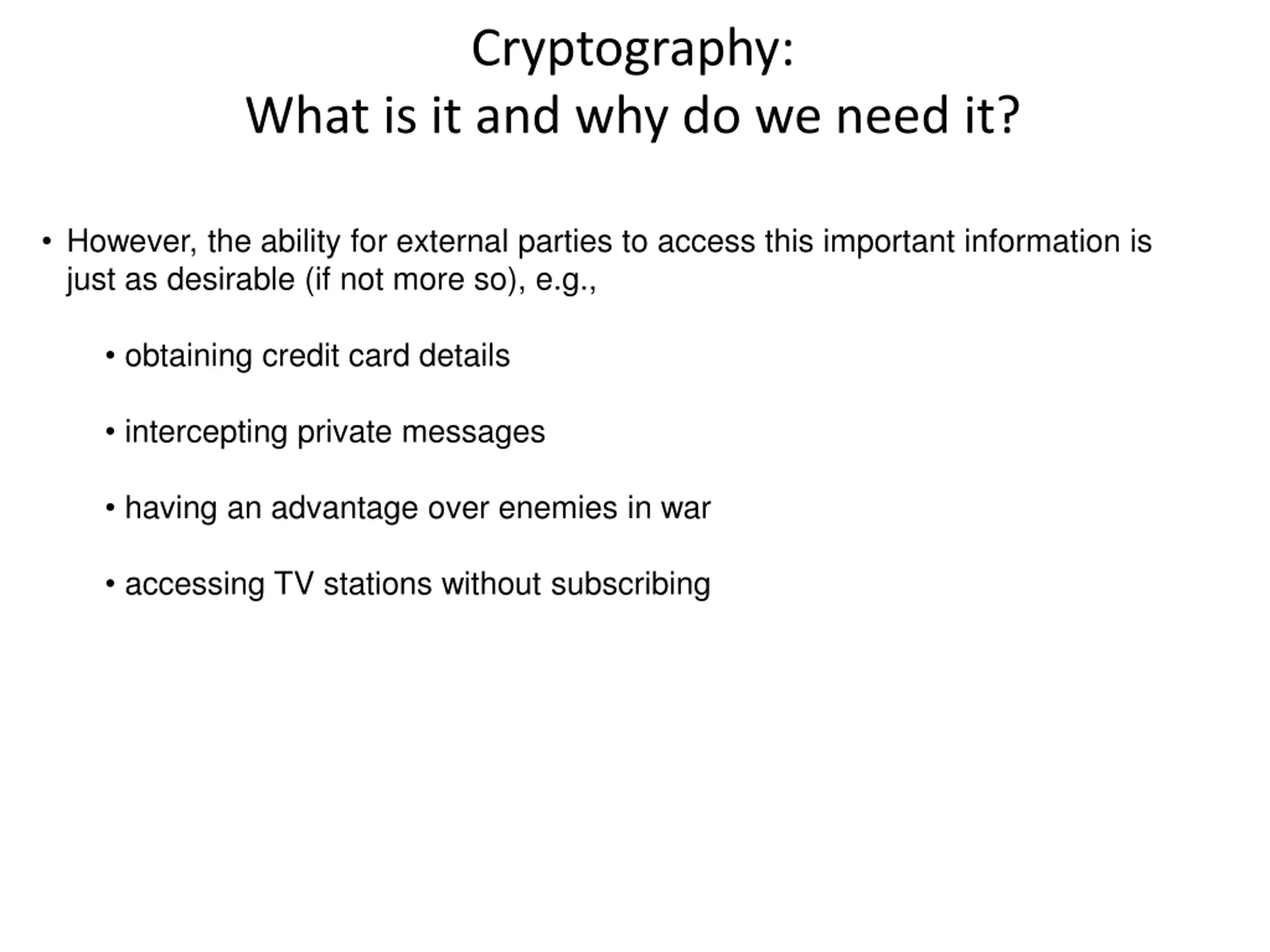 Cryptography:
What is it and why do we need it?

• However, the ability for external parties to access this important information is just as desirable (if not more so), e.g.,

• obtaining credit card details

• intercepting private messages

• having an advantage over enemies in war

• accessing TV stations without subscribing